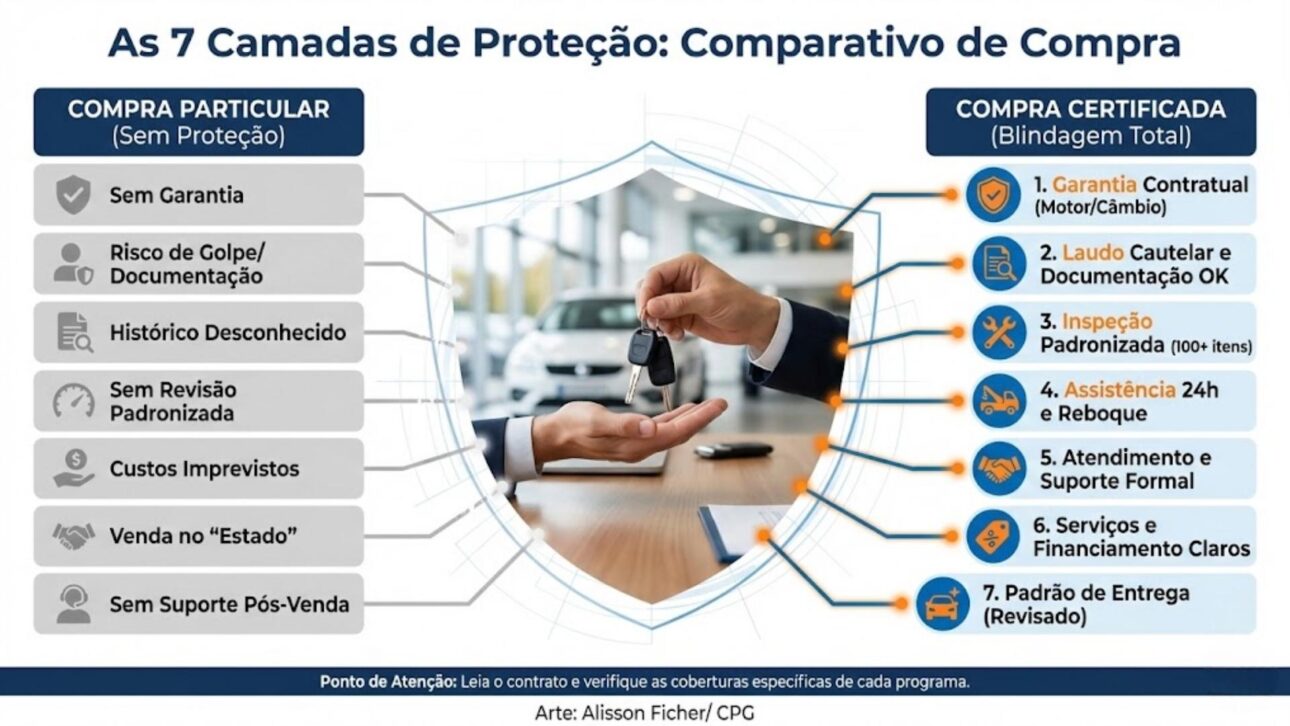 As 7 Camadas de Proteção: Comparativo de Compra

COMPRA PARTICULAR
(Sem Proteção)

Sem Garantia

Risco de Golpe/ Documentação

Histórico Desconhecido

Sem Revisão Padronizada

Custos Imprevistos

Venda no "Estado"

Sem Suporte Pós-Venda

COMPRA CERTIFICADA
(Blindagem Total)

1. Garantia Contratual (Motor/Câmbio)

2. Laudo Cautelar e Documentação OK

3. Inspeção Padronizada (100+ itens)

4. Assistência 24h e Reboque

5. Atendimento e Suporte Formal

6. Serviços e Financiamento Claros

7. Padrão de Entrega (Revisado)

Ponto de Atenção: Leia o contrato e verifique as coberturas específicas de cada programa.

Arte: Alisson Ficher/ CPG